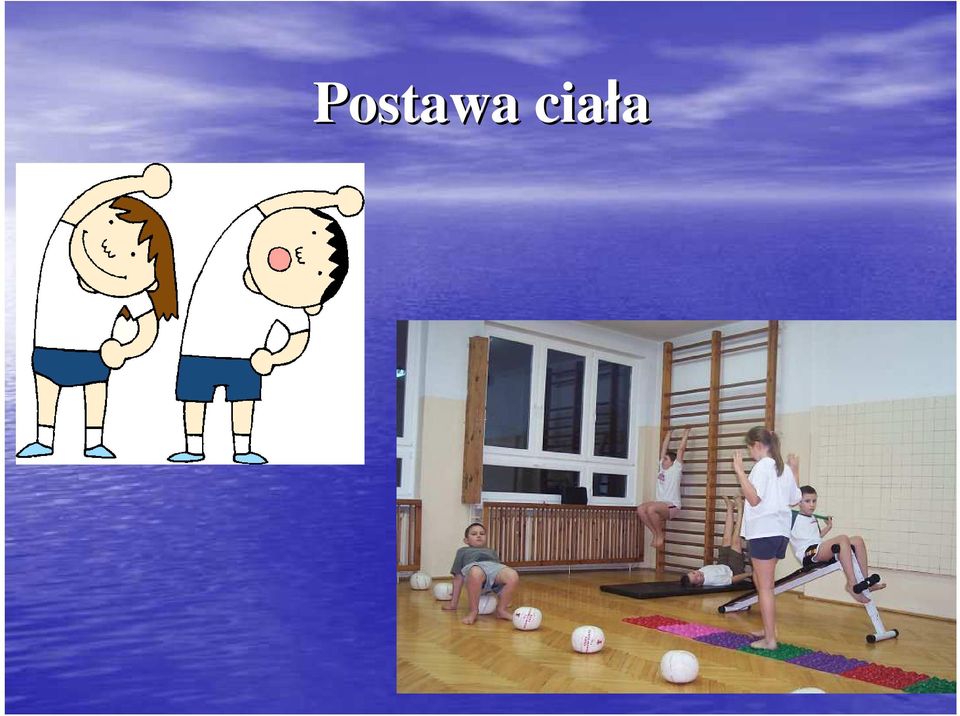 Postawa ciała